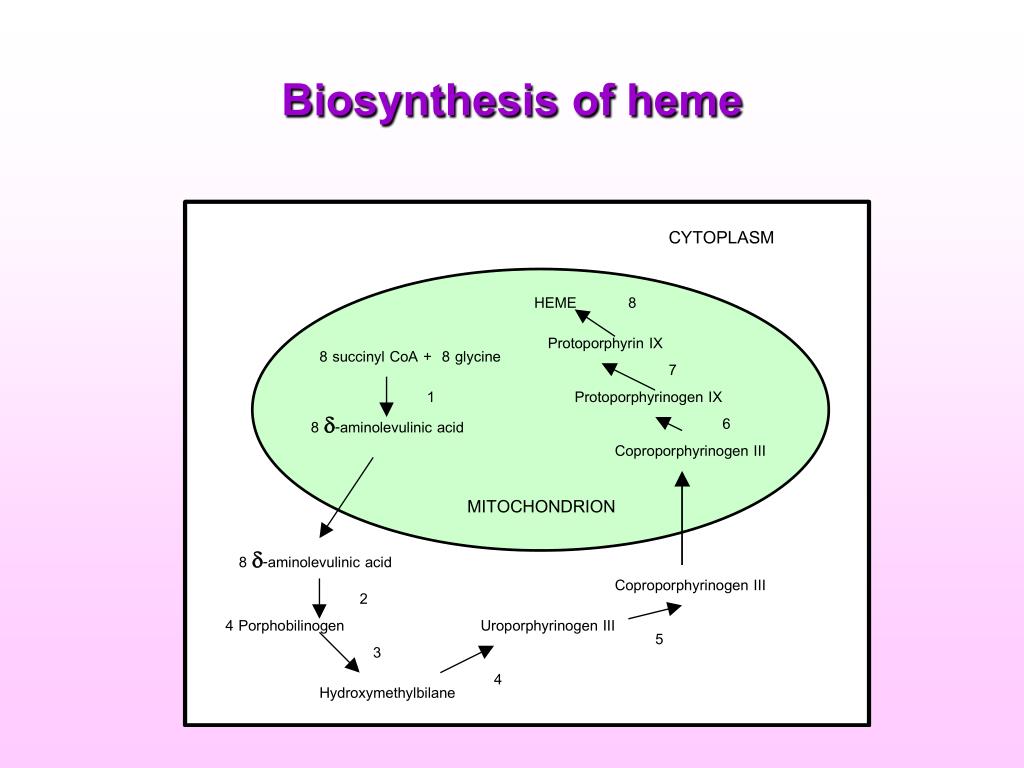 Biosynthesis of heme

CYTOPLASM

HEME 8

Protoporphyrin IX

7

Protoporphyrinogen IX

6

Coproporphyrinogen III

8 succinyl CoA + 8 glycine

1

8 $\delta$-aminolevulinic acid

MITOCHONDRION

8 $\delta$-aminolevulinic acid

2

4 Porphobilinogen

3

Hydroxymethylbilane

4

Uroporphyrinogen III

5

Coproporphyrinogen III